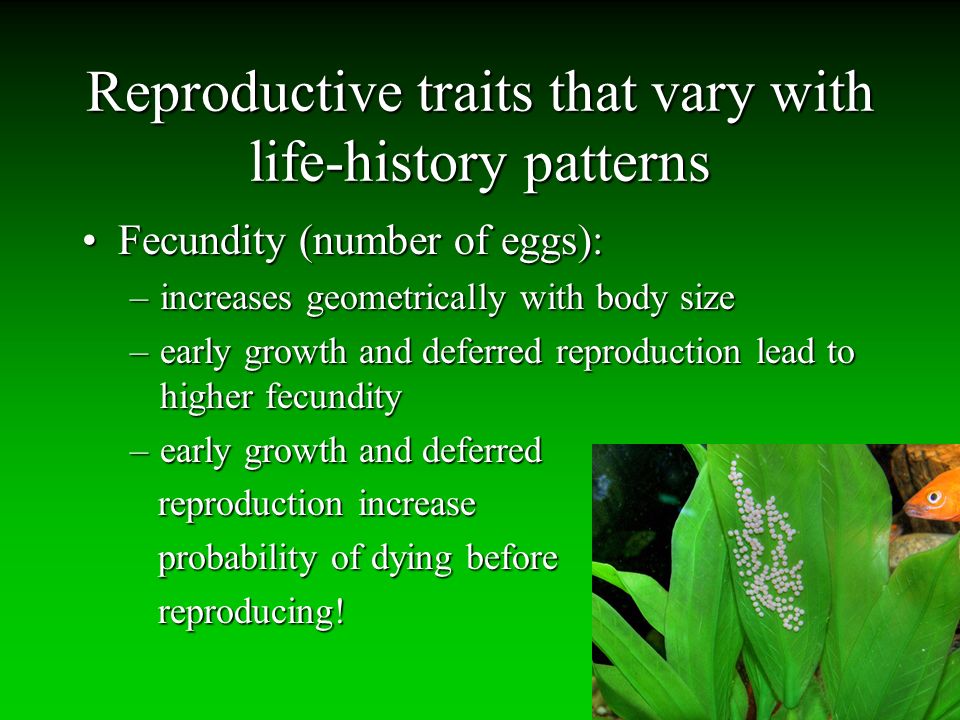 Reproductive traits that vary with life-history patterns

• Fecundity (number of eggs):
– increases geometrically with body size
– early growth and deferred reproduction lead to higher fecundity
– early growth and deferred reproduction increase probability of dying before reproducing!